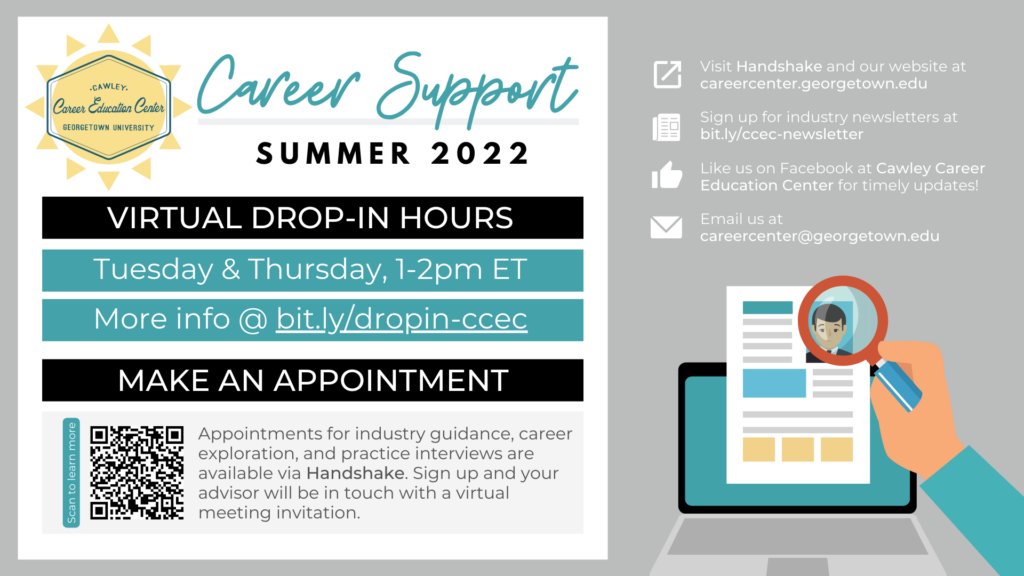 CAWLEY
Career Education Center
GEORGETOWN UNIVERSITY

Career Support
SUMMER 2022

VIRTUAL DROP-IN HOURS

Tuesday & Thursday, 1-2pm ET

More info @ bit.ly/dropin-ccec

MAKE AN APPOINTMENT

Scan to learn more

Appointments for industry guidance, career exploration, and practice interviews are available via Handshake. Sign up and your advisor will be in touch with a virtual meeting invitation.

Visit Handshake and our website at careercenter.georgetown.edu

Sign up for industry newsletters at bit.ly/ccec-newsletter

Like us on Facebook at Cawley Career Education Center for timely updates!

Email us at careercenter@georgetown.edu